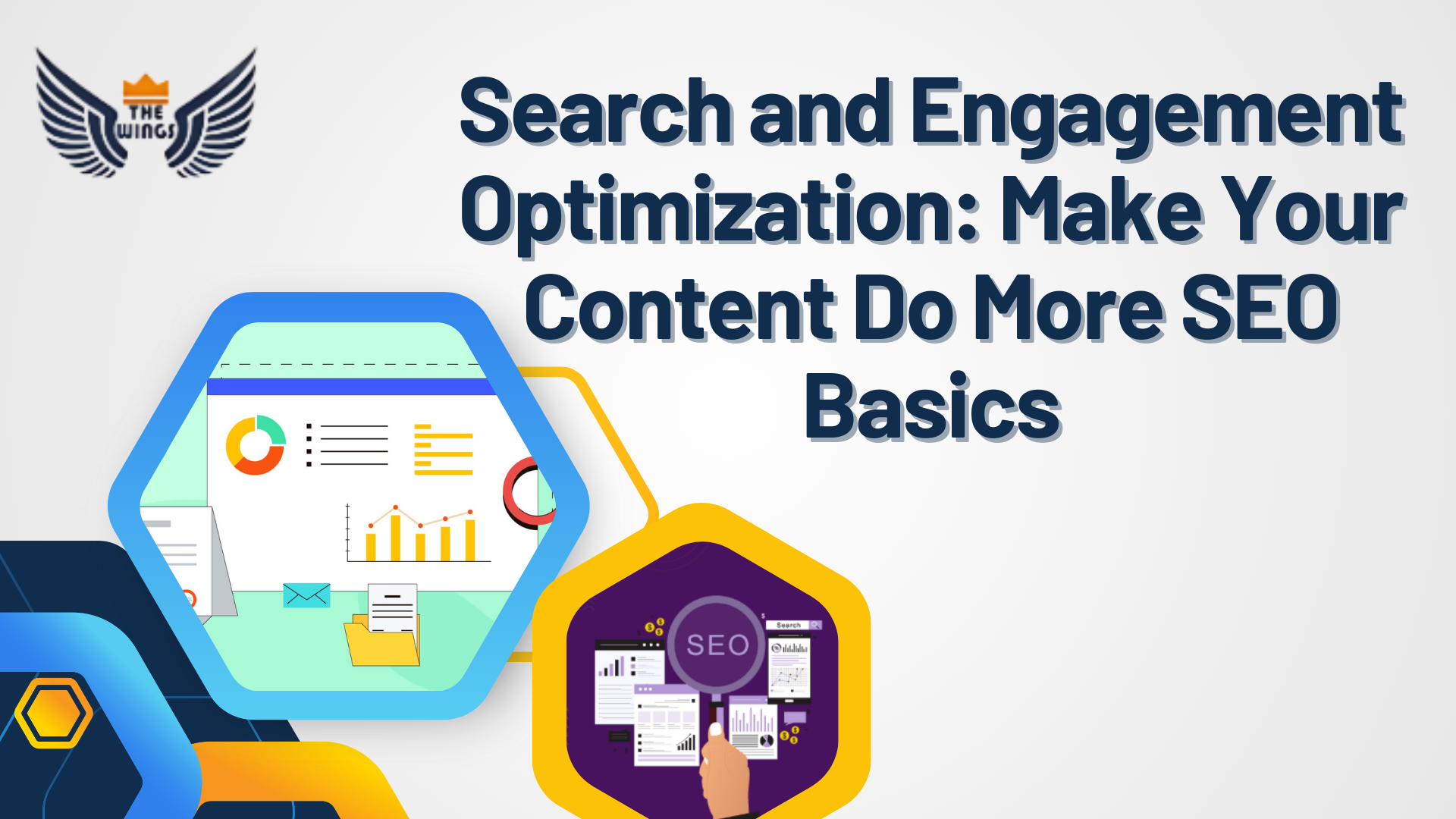 THE WINGS

Search and Engagement Optimization: Make Your Content Do More SEO Basics

SEO

Search